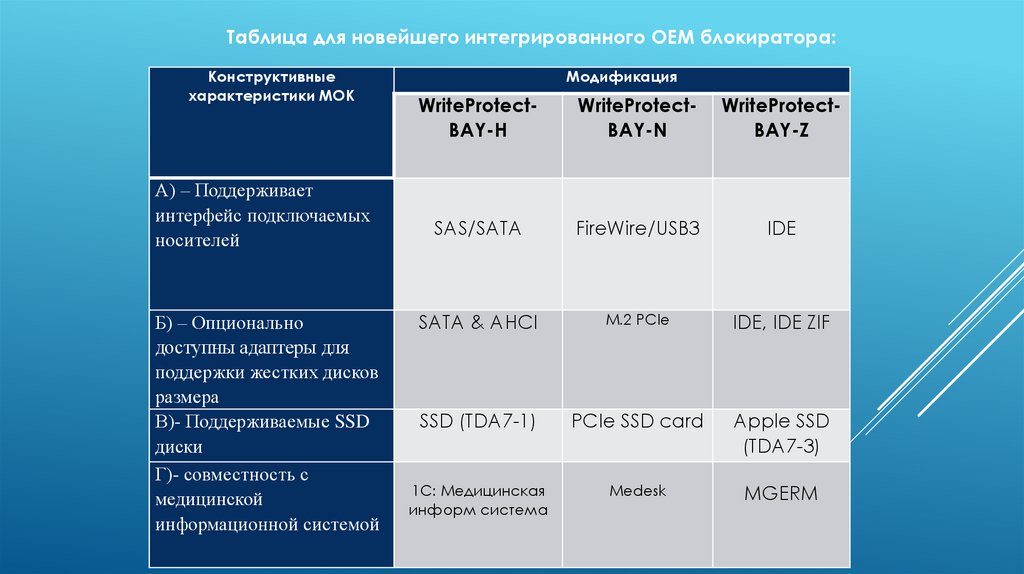 Таблица для новейшего интегрированного OEM блокиратора:

| Конструктивные характеристики МОК | Модификация | | |
|---|---|---|---|
| | WriteProtect-BAY-H | WriteProtect-BAY-N | WriteProtect-BAY-Z |
| А) – Поддерживает интерфейс подключаемых носителей | SAS/SATA | FireWire/USB3 | IDE |
| Б) – Опционально доступны адаптеры для поддержки жестких дисков размера | SATA & AHCI | M.2 PCIe | IDE, IDE ZIF |
| В)- Поддерживаемые SSD диски | SSD (TDA7-1) | PCIe SSD card | Apple SSD (TDA7-3) |
| Г)- совместность с медицинской информационной системой | 1С: Медицинская информ система | Medesk | MGERM |